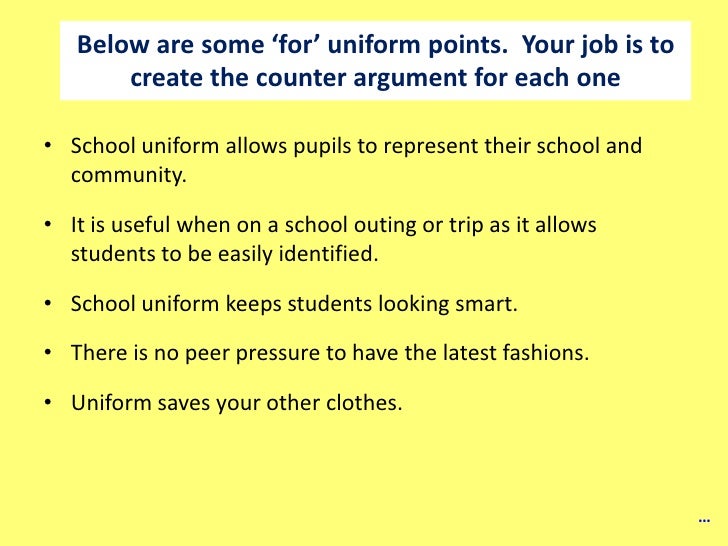 Below are some ‘for’ uniform points.  Your job is to create the counter argument for each one

• School uniform allows pupils to represent their school and community.

• It is useful when on a school outing or trip as it allows students to be easily identified.

• School uniform keeps students looking smart.

• There is no peer pressure to have the latest fashions.

• Uniform saves your other clothes.

…